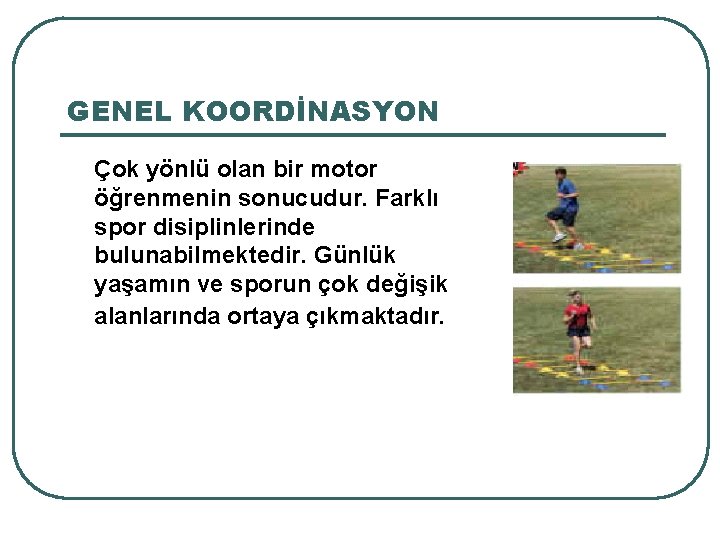 GENEL KOORDİNASYON

Çok yönlü olan bir motor öğrenmenin sonucudur. Farklı spor disiplinlerinde bulunabilmektedir. Günlük yaşamın ve sporun çok değişik alanlarında ortaya çıkmaktadır.